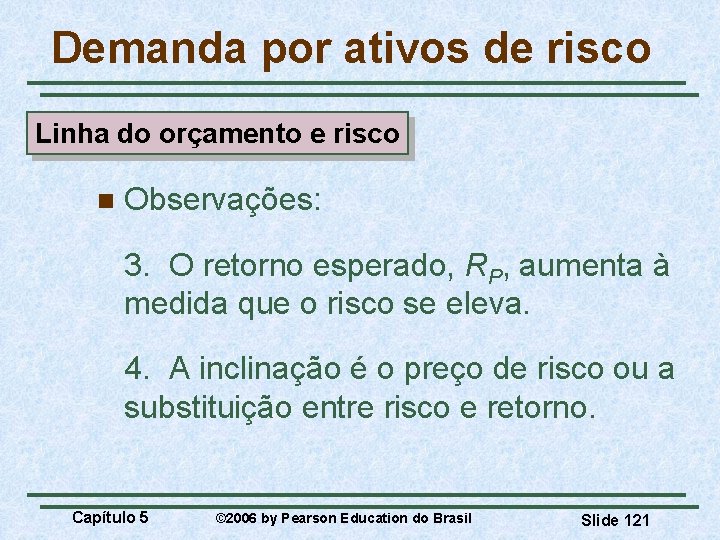 Demanda por ativos de risco

Linha do orçamento e risco

Observações:

3. O retorno esperado, $R_P$, aumenta à medida que o risco se eleva.

4. A inclinação é o preço de risco ou a substituição entre risco e retorno.

Capítulo 5 ©2006 by Pearson Education do Brasil Slide 121